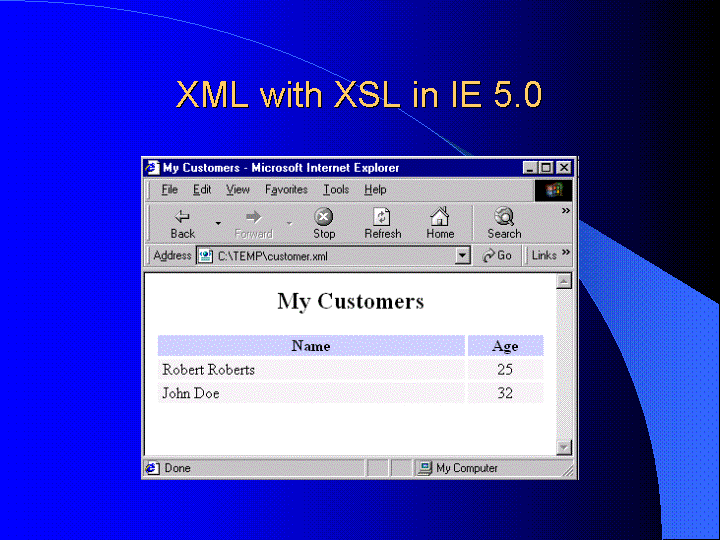 XML with XSL in IE 5.0

My Customers - Microsoft Internet Explorer

File Edit View Favorites Tools Help

Back Forward Stop Refresh Home Search »

Address C:\TEMP\customer.xml Go Links »

My Customers

| Name | Age |
|---|---|
| Robert Roberts | 25 |
| John Doe | 32 |

Done My Computer